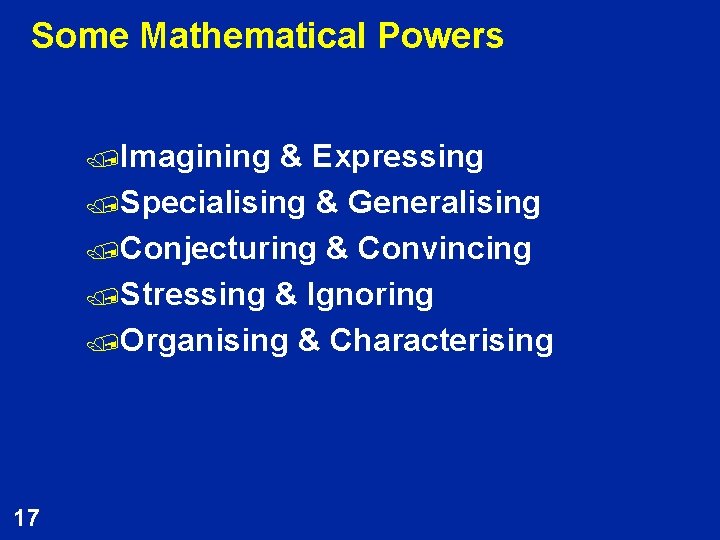 Some Mathematical Powers

Imagining & Expressing
Specialising & Generalising
Conjecturing & Convincing
Stressing & Ignoring
Organising & Characterising

17